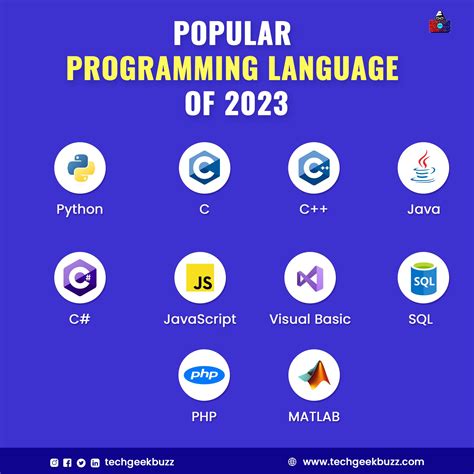 POPULAR
PROGRAMMING LANGUAGE
OF 2023

Python

C

C++

Java

C#

JS

JavaScript

Visual Basic

SQL

SQL

php

PHP

MATLAB

techgeekbuzz

www.techgeekbuzz.com